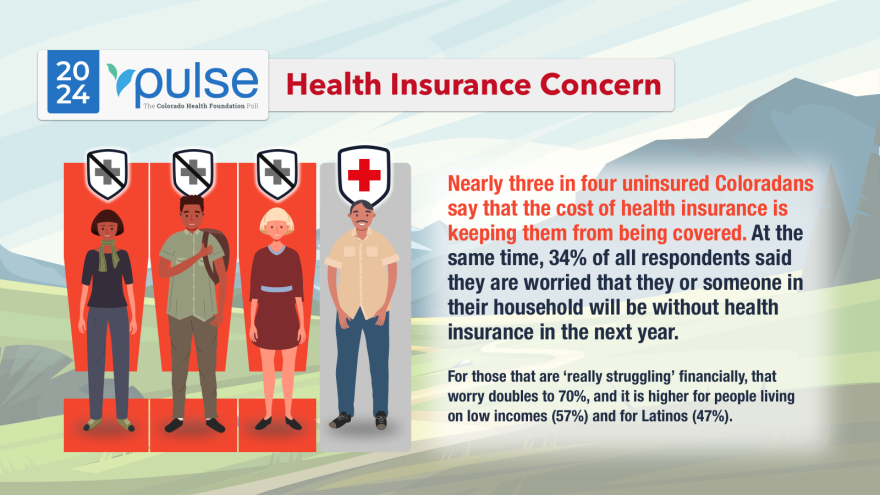 2024 pulse
The Colorado Health Foundation Poll

Health Insurance Concern

Nearly three in four uninsured Coloradans say that the cost of health insurance is keeping them from being covered. At the same time, 34% of all respondents said they are worried that they or someone in their household will be without health insurance in the next year.

For those that are 'really struggling' financially, that worry doubles to 70%, and it is higher for people living on low incomes (57%) and for Latinos (47%).